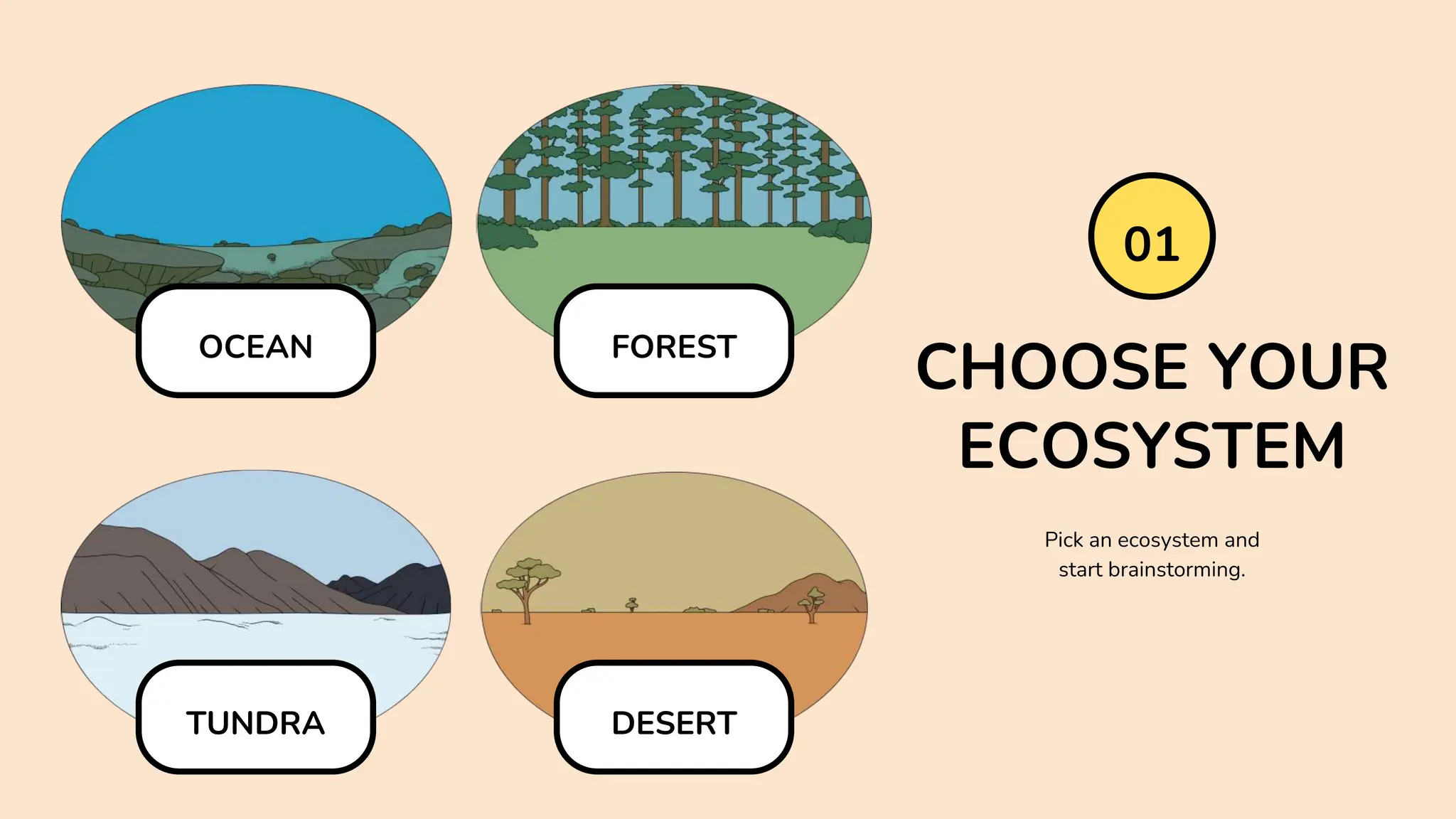 OCEAN

FOREST

TUNDRA

DESERT

01

CHOOSE YOUR ECOSYSTEM

Pick an ecosystem and start brainstorming.